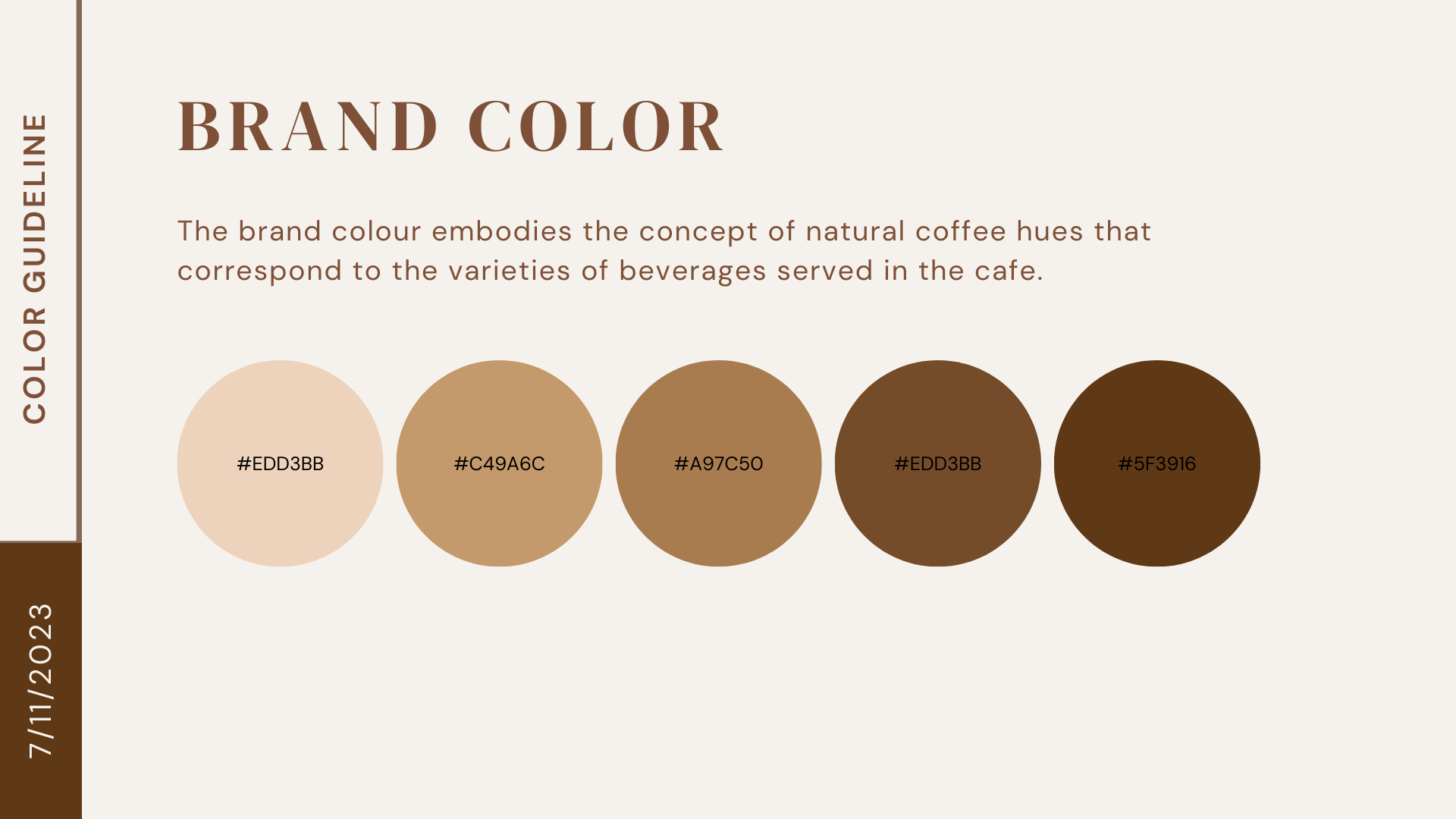 COLOR GUIDELINE

7/11/2023

BRAND COLOR

The brand colour embodies the concept of natural coffee hues that correspond to the varieties of beverages served in the cafe.

#EDD3BB

#C49A6C

#A97C50

#EDD3BB

#5F3916